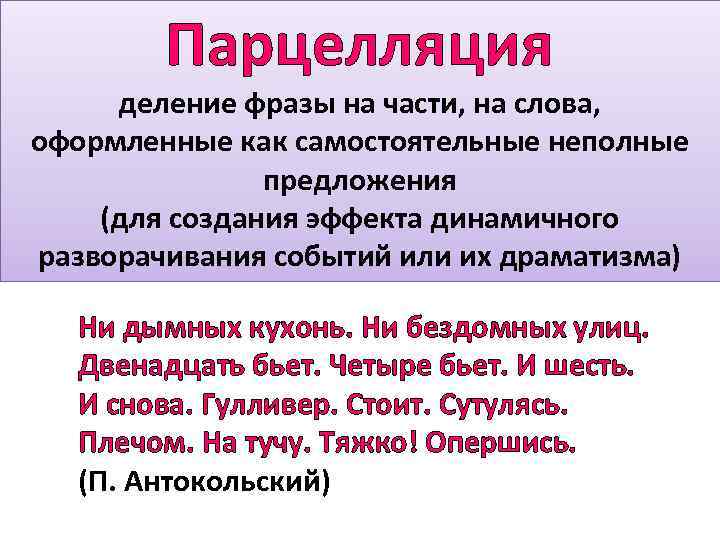 Парцелляция

деление фразы на части, на слова, оформленные как самостоятельные неполные предложения (для создания эффекта динамичного разворачивания событий или их драматизма)

Ни дымных кухонь. Ни бездомных улиц.
Двенадцать бьет. Четыре бьет. И шесть.
И снова. Гулливер. Стоит. Сутулясь.
Плечом. На тучу. Тяжко! Опершись.
(П. Антокольский)